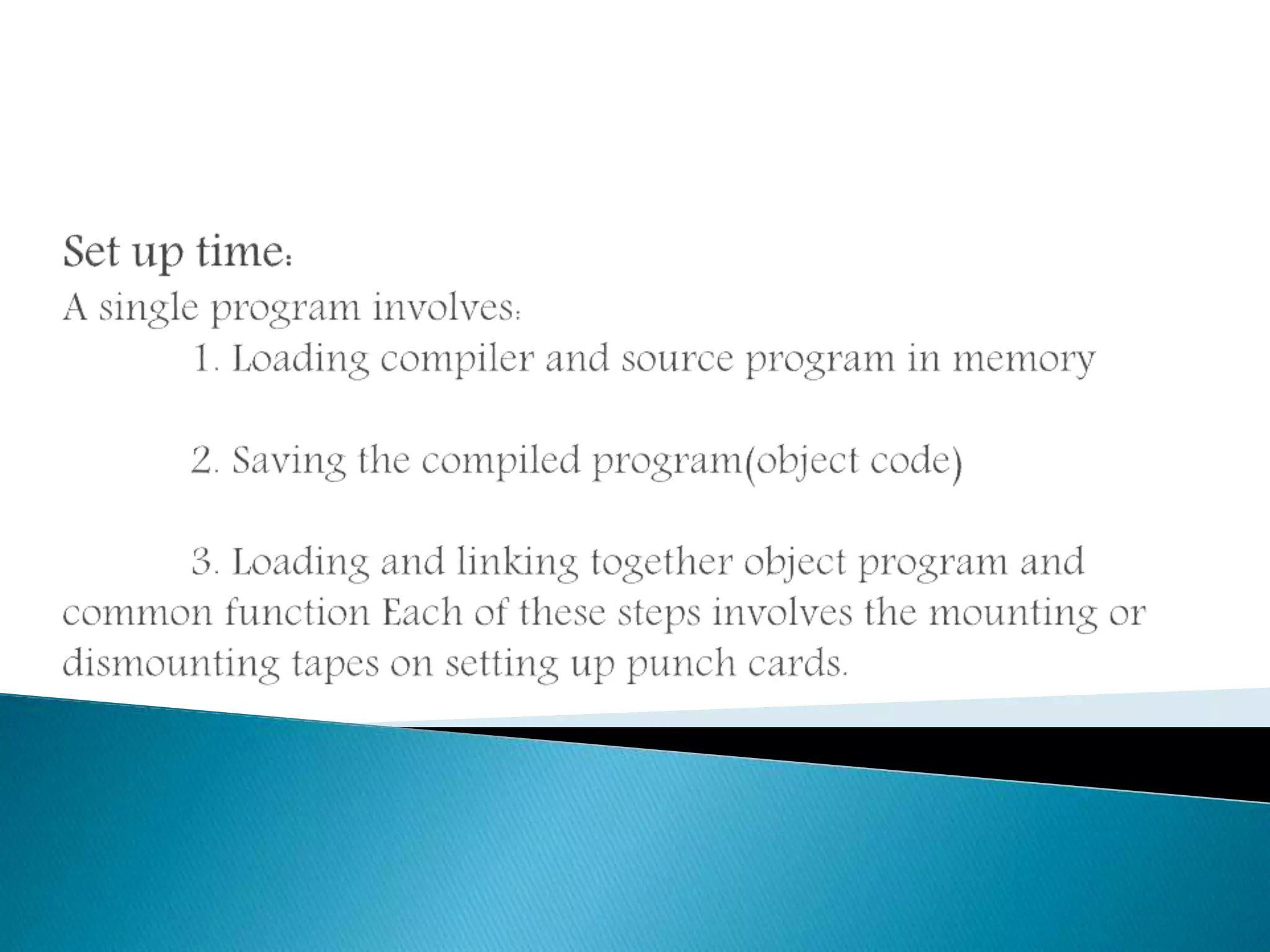 Set up time:
A single program involves:
1. Loading compiler and source program in memory

2. Saving the compiled program(object code)

3. Loading and linking together object program and common function Each of these steps involves the mounting or dismounting tapes on setting up punch cards.